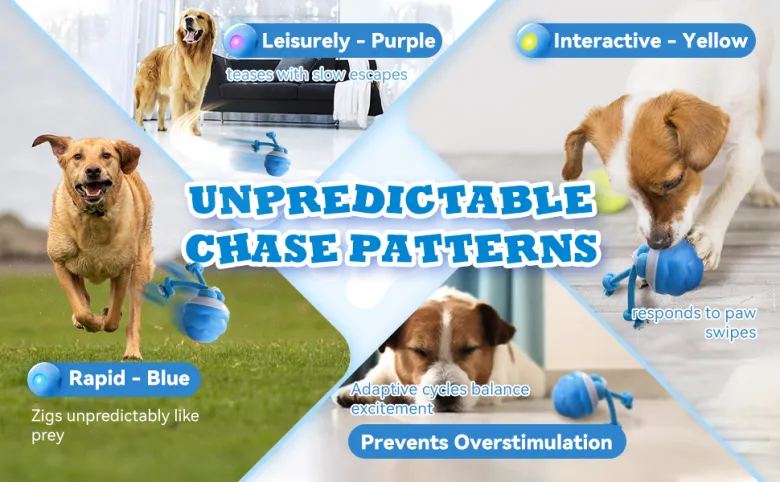 Leisurely - Purple
teases with slow escapes

Interactive - Yellow

UNPREDICTABLE CHASE PATTERNS

responds to paw swipes

Rapid - Blue
Zigs unpredictably like prey

Adaptive cycles balance excitement

Prevents Overstimulation